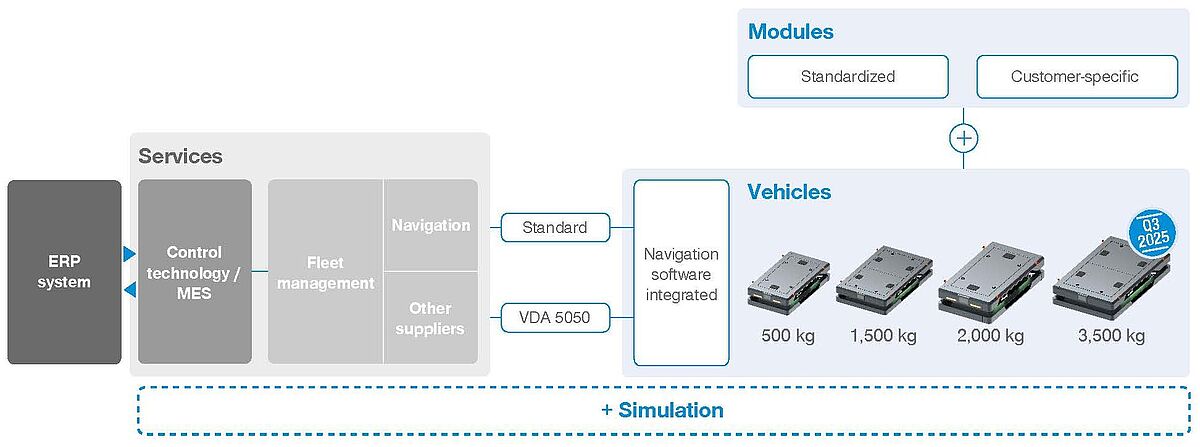 Modules

Standardized

Customer-specific

Services

ERP system

Control technology / MES

Fleet management

Navigation

Other suppliers

Standard

VDA 5050

Navigation software integrated

Vehicles

Q3 2025

500 kg

1,500 kg

2,000 kg

3,500 kg

+ Simulation